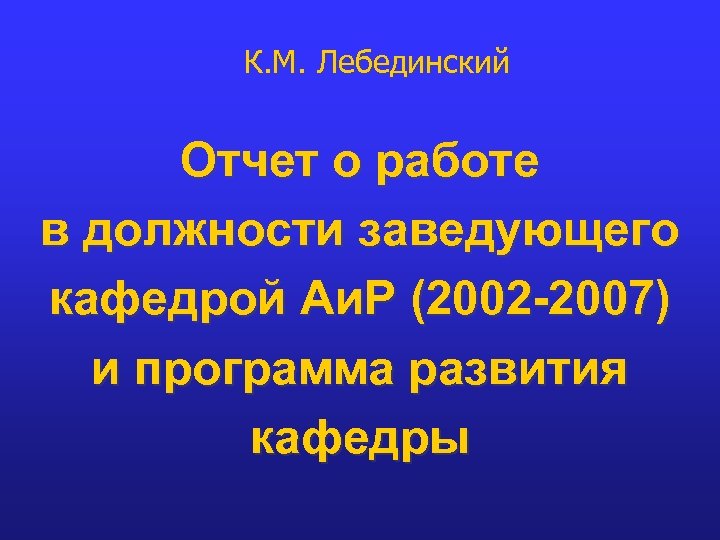 К.М. Лебединский

Отчет о работе в должности заведующего кафедрой АиР (2002-2007) и программа развития кафедры